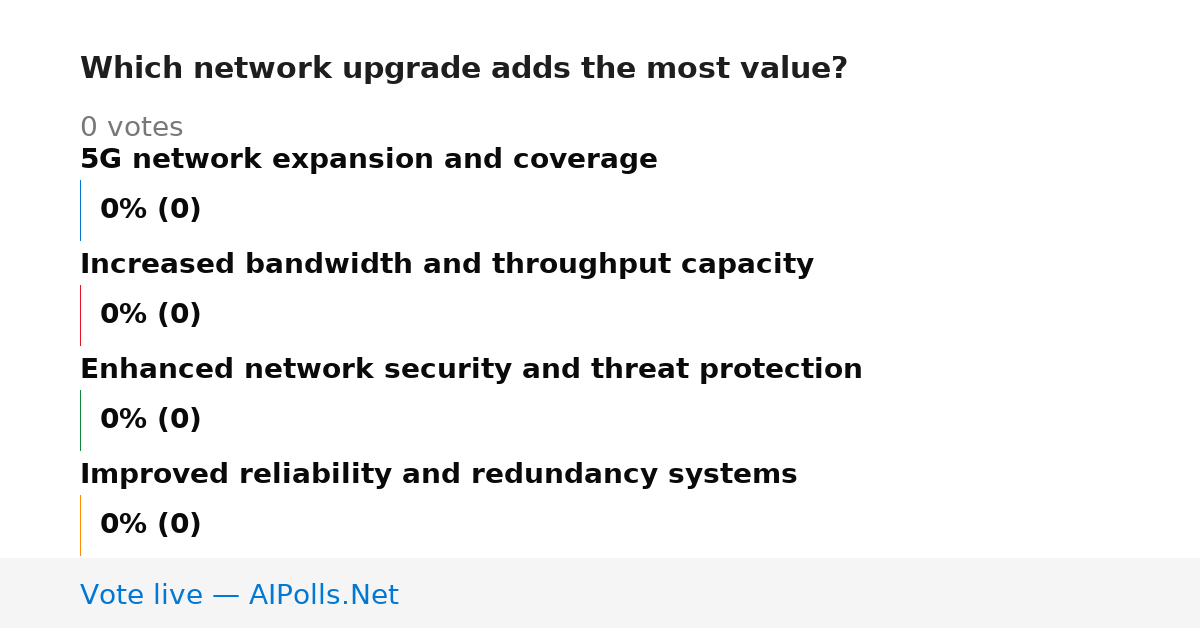 Which network upgrade adds the most value?

0 votes

5G network expansion and coverage

0% (0)

Increased bandwidth and throughput capacity

0% (0)

Enhanced network security and threat protection

0% (0)

Improved reliability and redundancy systems

0% (0)

Vote live — AIPolls.Net